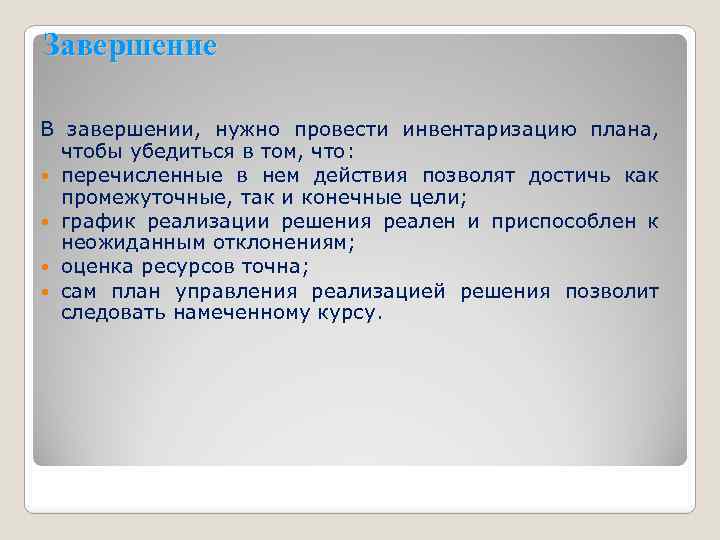 Завершение

В завершении, нужно провести инвентаризацию плана, чтобы убедиться в том, что:

- перечисленные в нем действия позволят достичь как промежуточные, так и конечные цели;
- график реализации решения реален и приспособлен к неожиданным отклонениям;
- оценка ресурсов точна;
- сам план управления реализацией решения позволит следовать намеченному курсу.